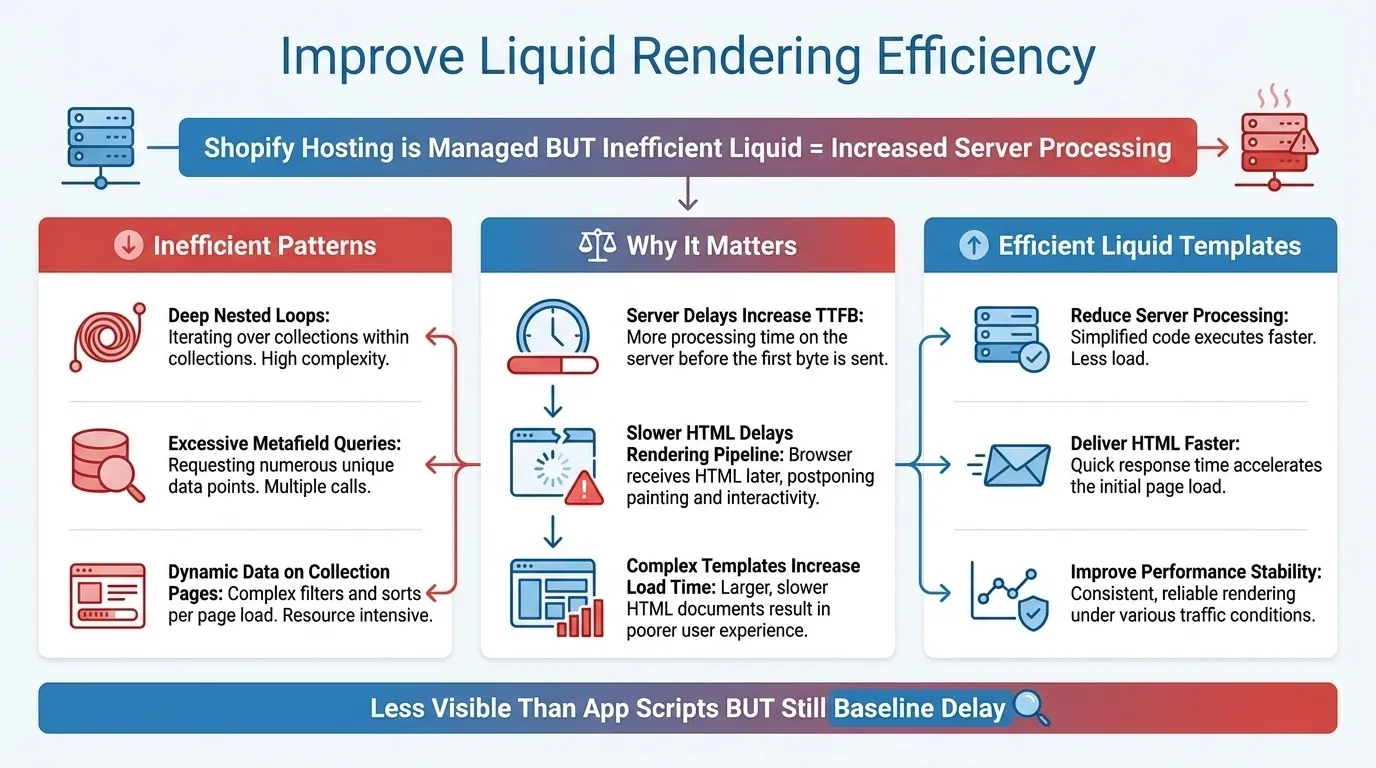 Improve Liquid Rendering Efficiency

Shopify Hosting is Managed BUT Inefficient Liquid = Increased Server Processing

Inefficient Patterns

Deep Nested Loops: Iterating over collections within collections. High complexity.

Excessive Metafield Queries: Requesting numerous unique data points. Multiple calls.

Dynamic Data on Collection Pages: Complex filters and sorts per page load. Resource intensive.

Why It Matters

Server Delays Increase TTFB: More processing time on the server before the first byte is sent.

Slower HTML Delays Rendering Pipeline: Browser receives HTML later, postponing painting and interactivity.

Complex Templates Increase Load Time: Larger, slower HTML documents result in poorer user experience.

Efficient Liquid Templates

Reduce Server Processing: Simplified code executes faster. Less load.

Deliver HTML Faster: Quick response time accelerates the initial page load.

Improve Performance Stability: Consistent, reliable rendering under various traffic conditions.

Less Visible Than App Scripts BUT Still Baseline Delay